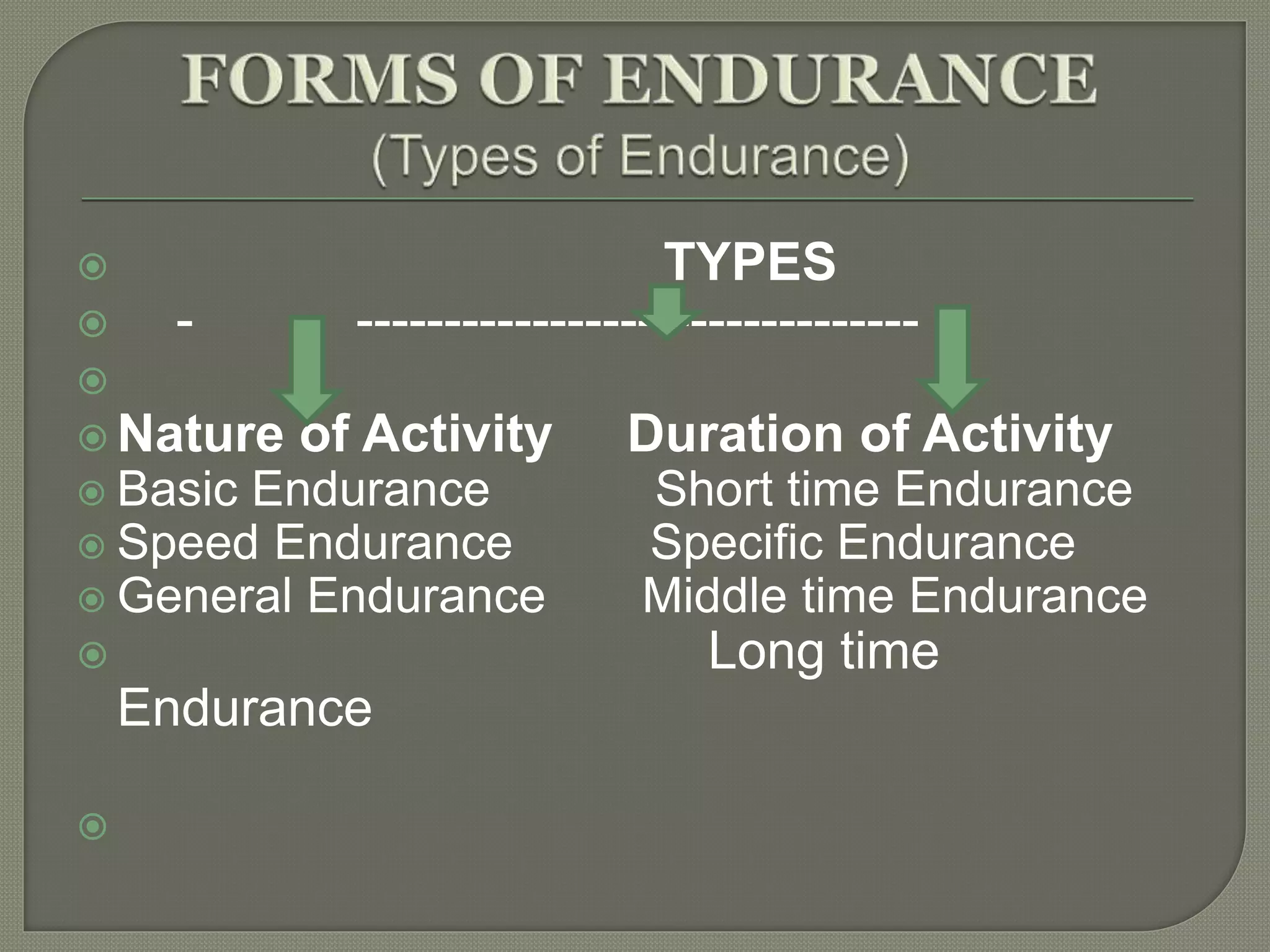 FORMS OF ENDURANCE
(Types of Endurance)

TYPES

- ---------------------------------

Nature of Activity Duration of Activity
Basic Endurance Short time Endurance
Speed Endurance Specific Endurance
General Endurance Middle time Endurance
Long time Endurance